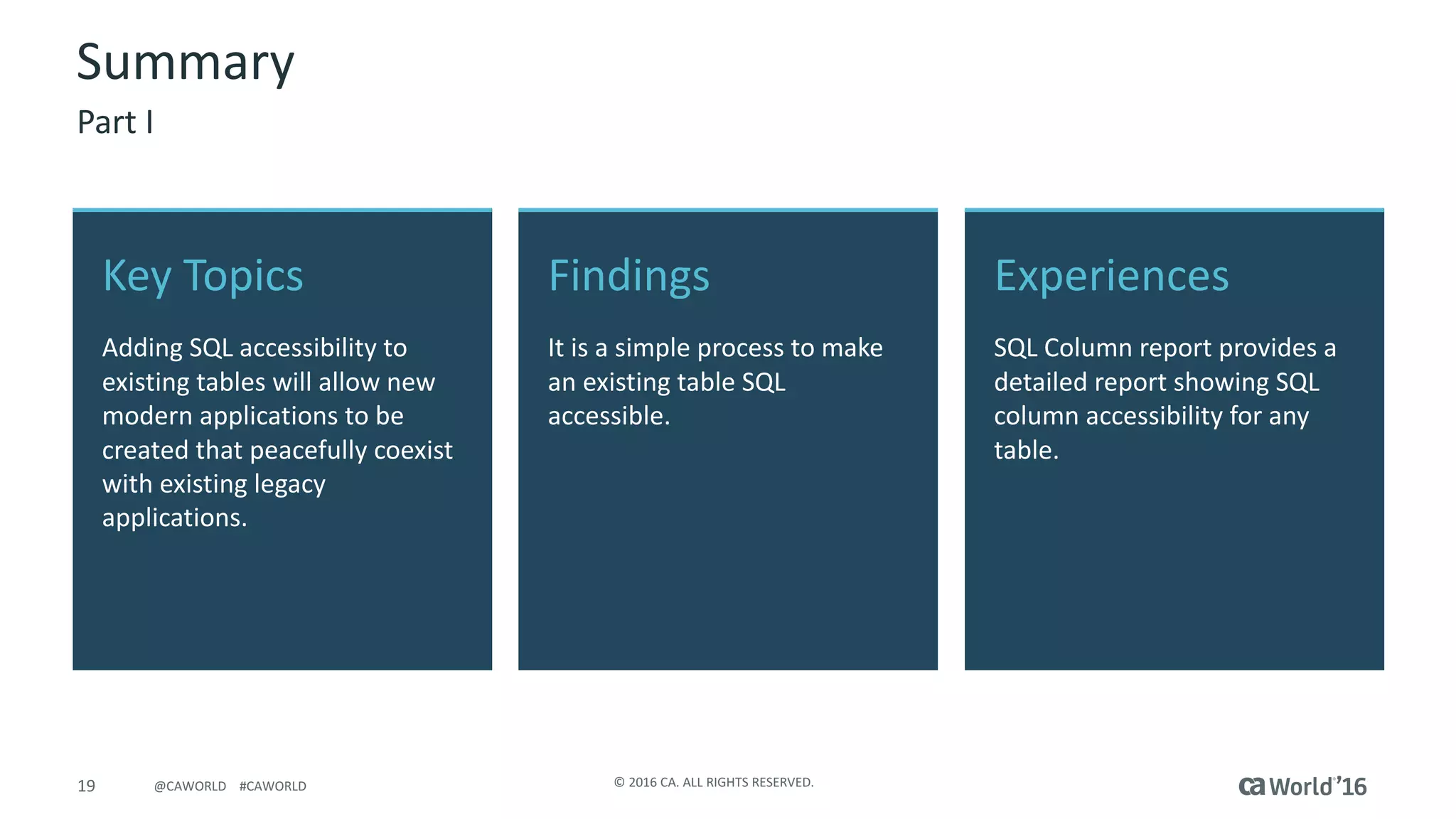 Summary

Part I

Key Topics

Adding SQL accessibility to existing tables will allow new modern applications to be created that peacefully coexist with existing legacy applications.

Findings

It is a simple process to make an existing table SQL accessible.

Experiences

SQL Column report provides a detailed report showing SQL column accessibility for any table.

19 @CAWORLD #CAWORLD

© 2016 CA. ALL RIGHTS RESERVED.

ca World'16